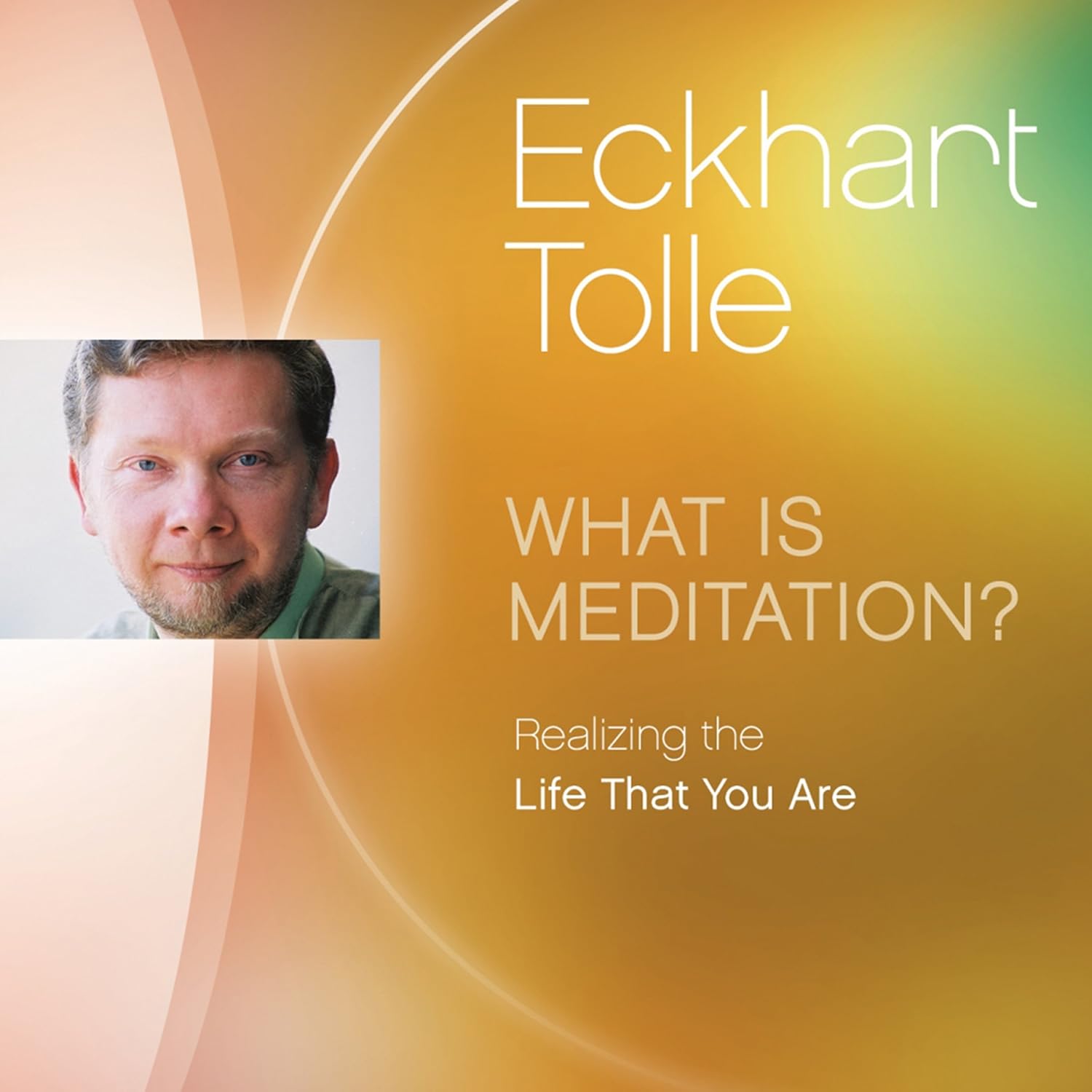 Eckhart Tolle

WHAT IS MEDITATION?

Realizing the Life That You Are